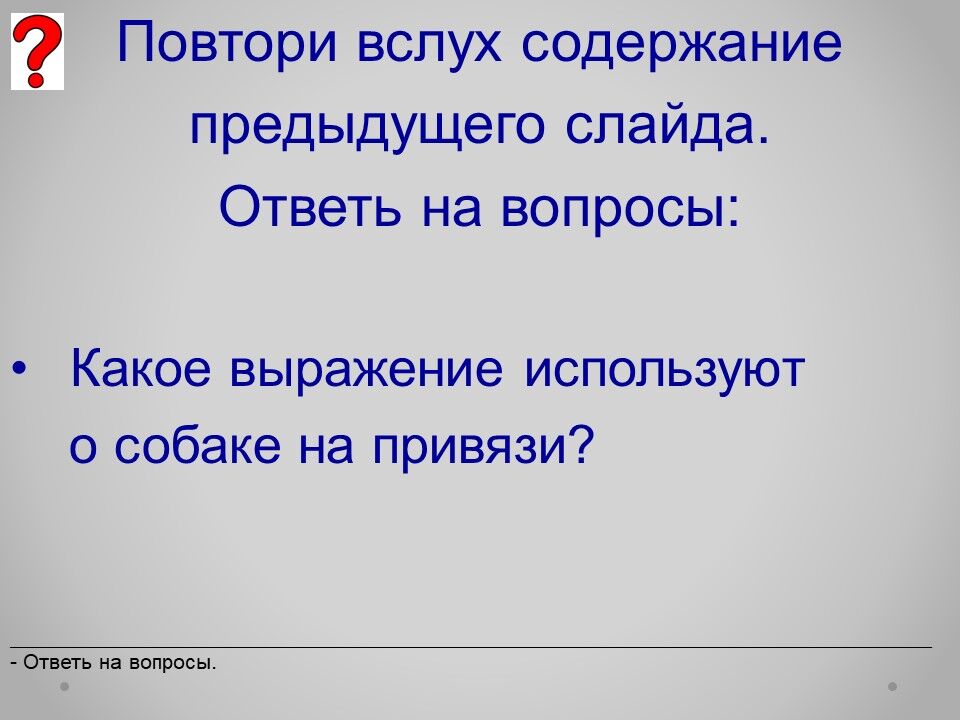 ?

Повтори вслух содержание предыдущего слайда.
Ответь на вопросы:

• Какое выражение используют о собаке на привязи?

- Ответь на вопросы.